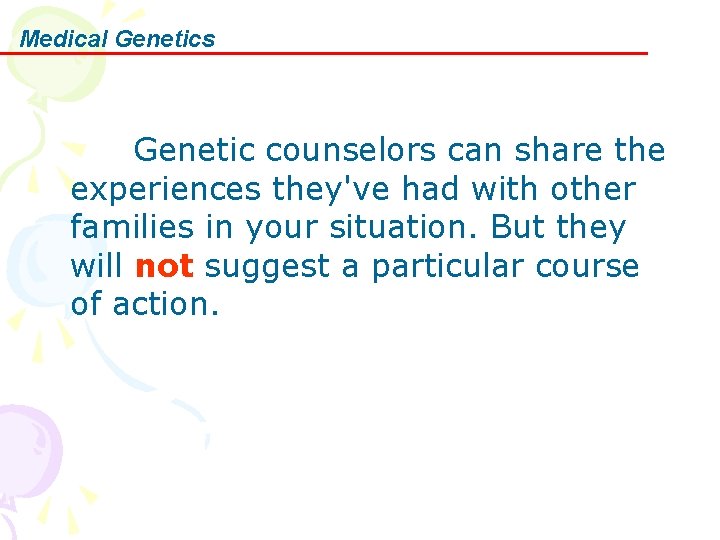 Medical Genetics

Genetic counselors can share the experiences they've had with other families in your situation. But they will not suggest a particular course of action.